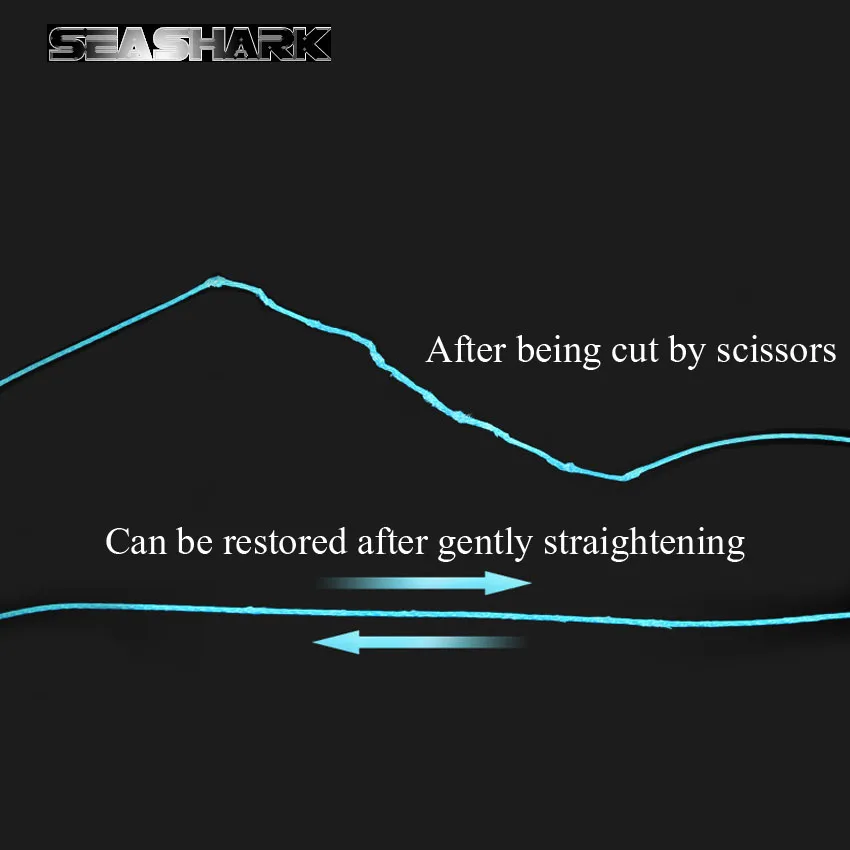 SEASHARK

After being cut by scissors

Can be restored after gently straightening